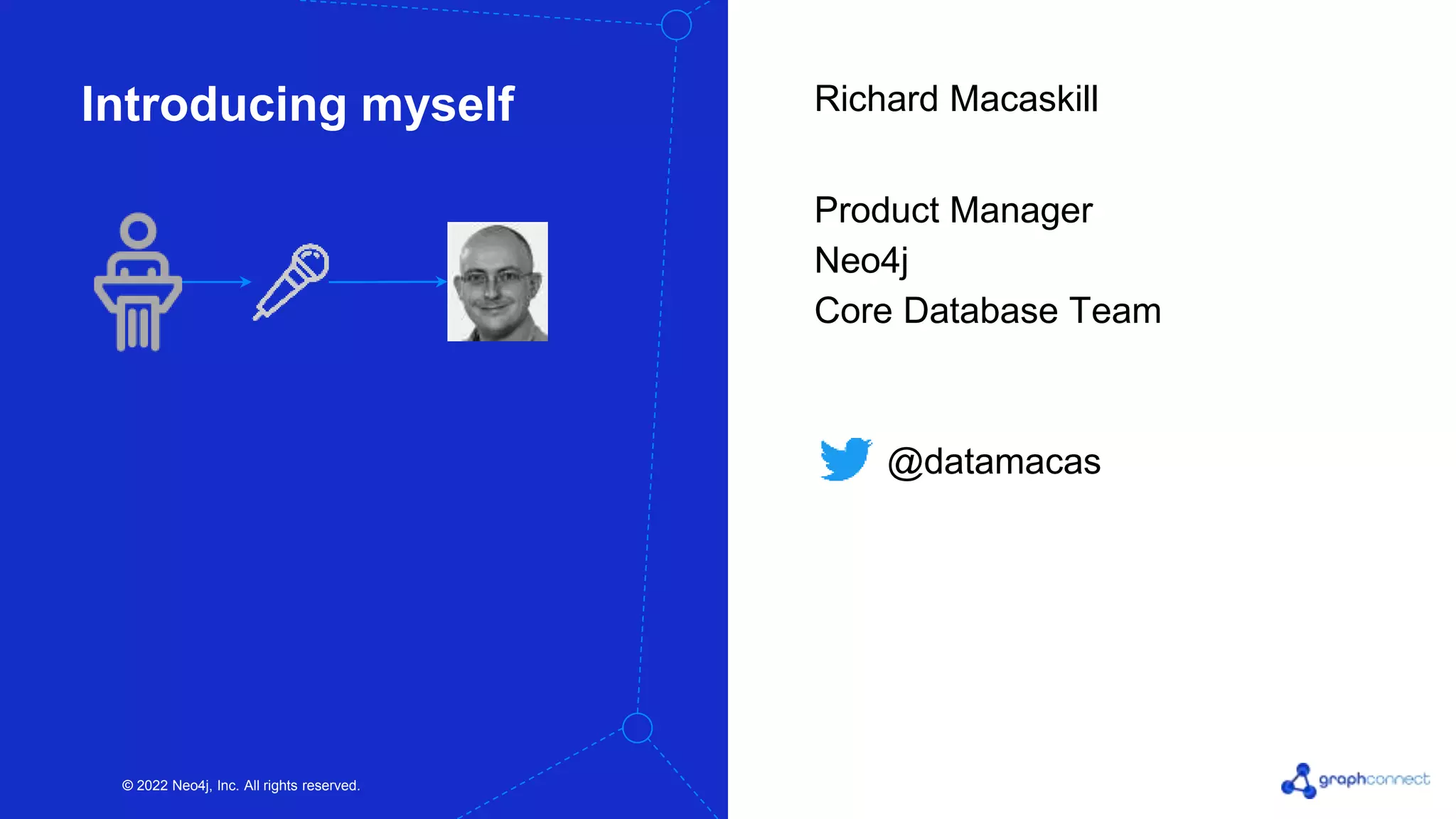 Introducing myself

© 2022 Neo4j, Inc. All rights reserved.

Richard Macaskill

Product Manager
Neo4j
Core Database Team

@datamacas

graphconnect